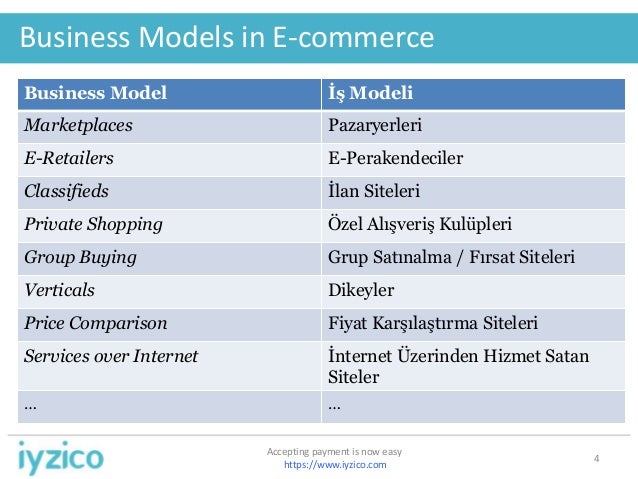 Business Models in E-commerce

| Business Model | İş Modeli |
|---|---|
| Marketplaces | Pazaryerleri |
| E-Retailers | E-Perakendeciler |
| Classifieds | İlan Siteleri |
| Private Shopping | Özel Alışveriş Kulüpleri |
| Group Buying | Grup Satınalma / Fırsat Siteleri |
| Verticals | Dikeyler |
| Price Comparison | Fiyat Karşılaştırma Siteleri |
| Services over Internet | İnternet Üzerinden Hizmet Satan Siteler |
| … | … |

iyzico

Accepting payment is now easy
https://www.iyzico.com

4